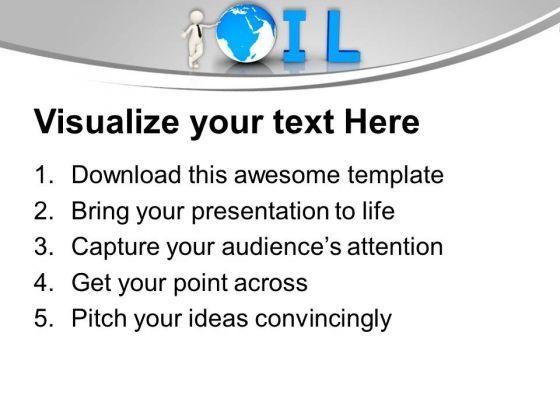 IL

Visualize your text Here

1. Download this awesome template
2. Bring your presentation to life
3. Capture your audience's attention
4. Get your point across
5. Pitch your ideas convincingly